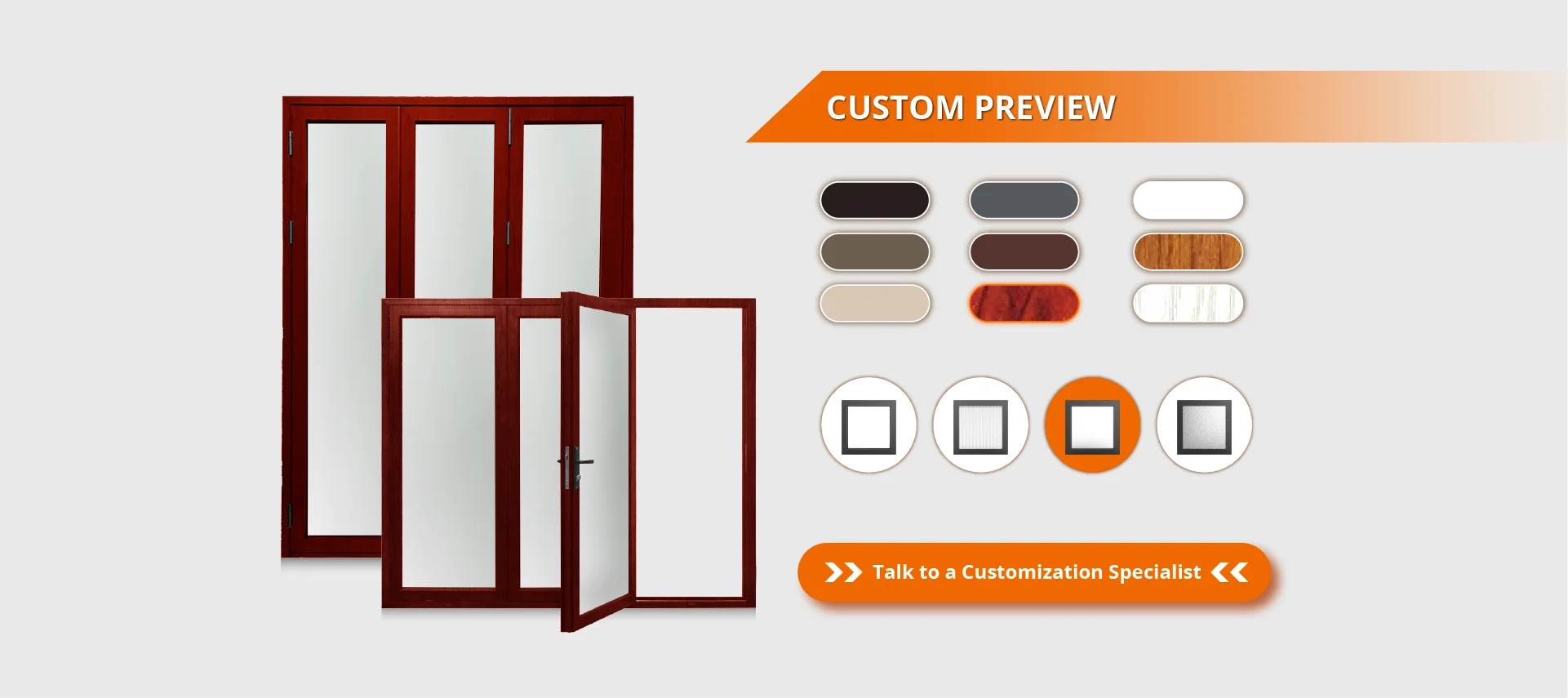 CUSTOM PREVIEW

Talk to a Customization Specialist